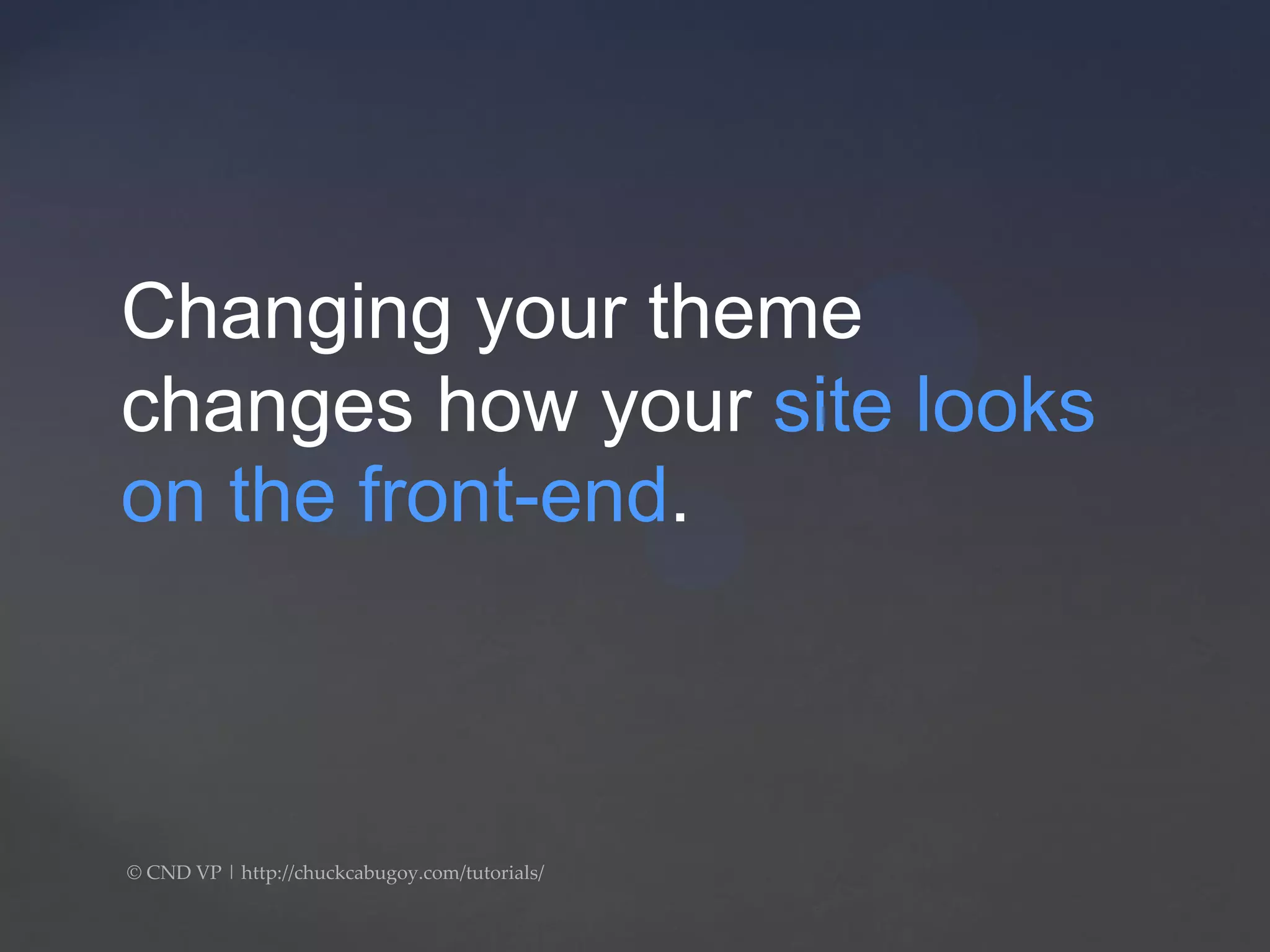 Changing your theme changes how your site looks on the front-end.

© CND VP | http://chuckcabugoy.com/tutorials/